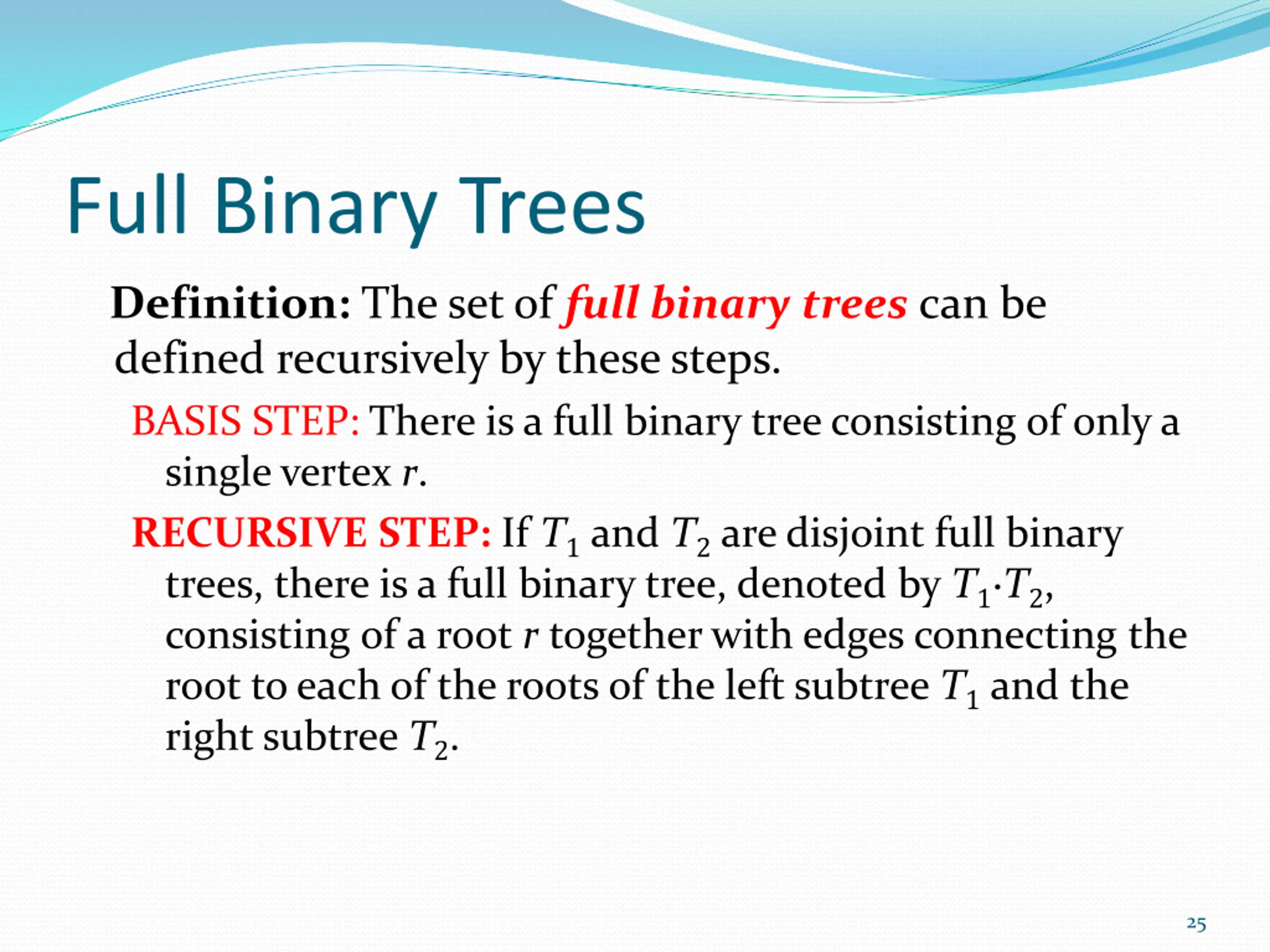 Full Binary Trees

Definition: The set of full binary trees can be defined recursively by these steps.

BASIS STEP: There is a full binary tree consisting of only a single vertex $r$.

RECURSIVE STEP: If $T_1$ and $T_2$ are disjoint full binary trees, there is a full binary tree, denoted by $T_1 \cdot T_2$, consisting of a root $r$ together with edges connecting the root to each of the roots of the left subtree $T_1$ and the right subtree $T_2$.

25